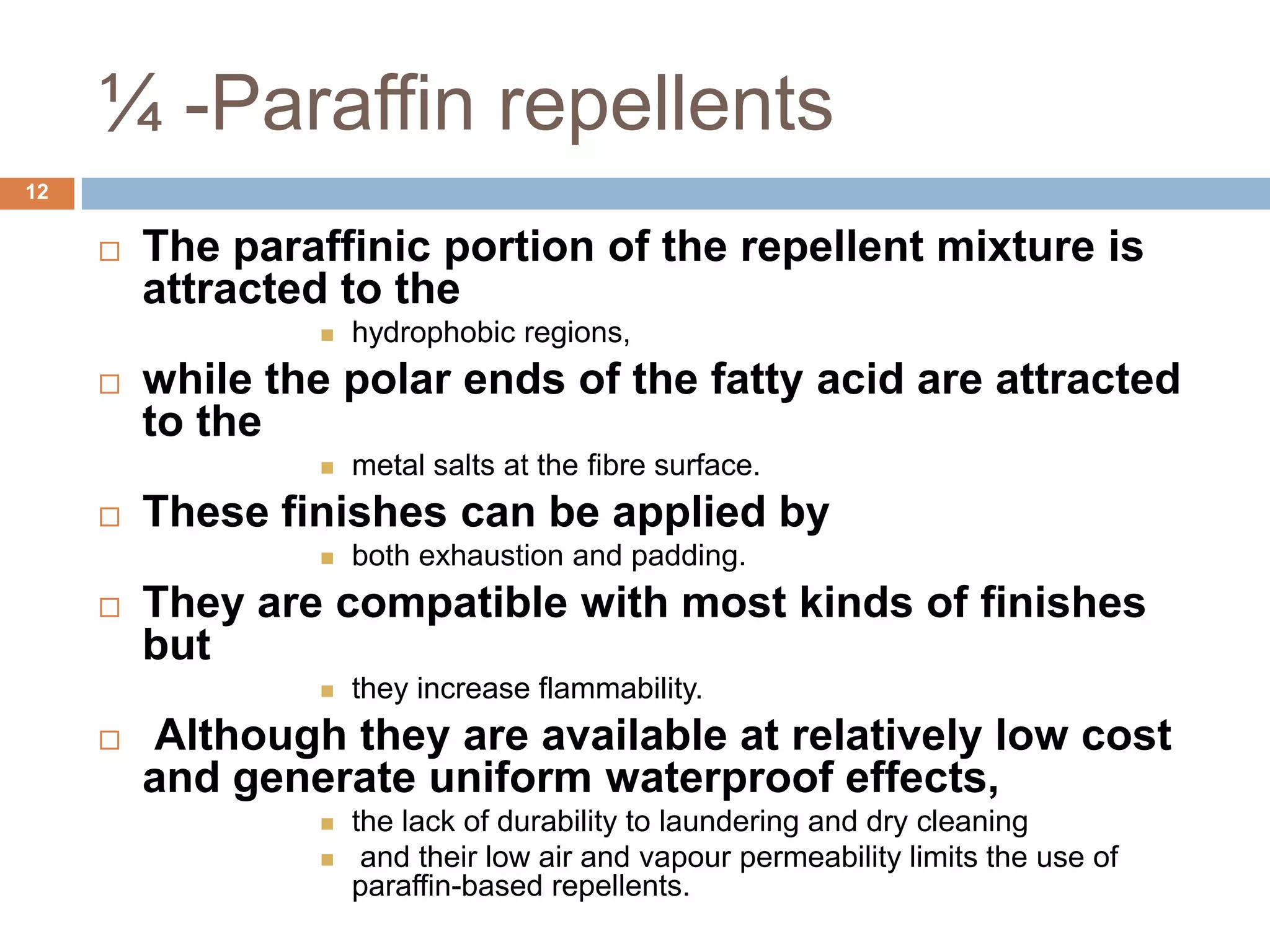 ¼ -Paraffin repellents

12

The paraffinic portion of the repellent mixture is attracted to the

hydrophobic regions,

while the polar ends of the fatty acid are attracted to the

metal salts at the fibre surface.

These finishes can be applied by

both exhaustion and padding.

They are compatible with most kinds of finishes but

they increase flammability.

Although they are available at relatively low cost and generate uniform waterproof effects,

the lack of durability to laundering and dry cleaning

and their low air and vapour permeability limits the use of paraffin-based repellents.